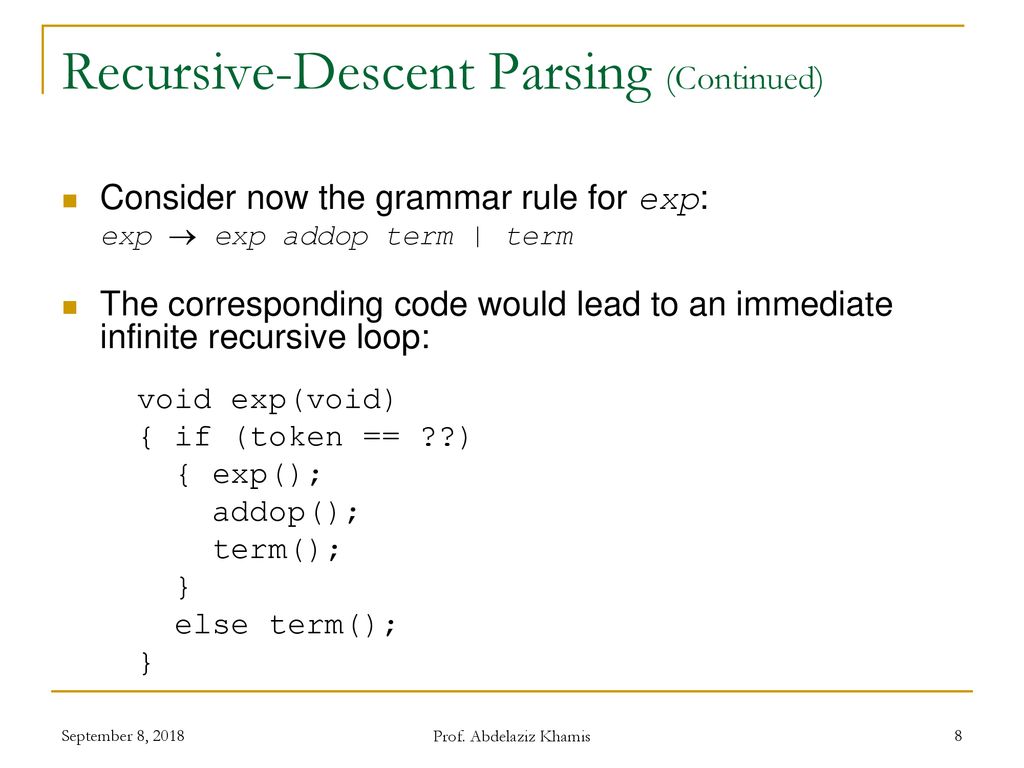 Recursive-Descent Parsing (Continued)

Consider now the grammar rule for exp:
exp $\rightarrow$ exp addop term | term

The corresponding code would lead to an immediate infinite recursive loop:

void exp(void)
{ if (token == ??)
  { exp();
    addop();
    term();
  }
  else term();
}

September 8, 2018

Prof. Abdelaziz Khamis

8